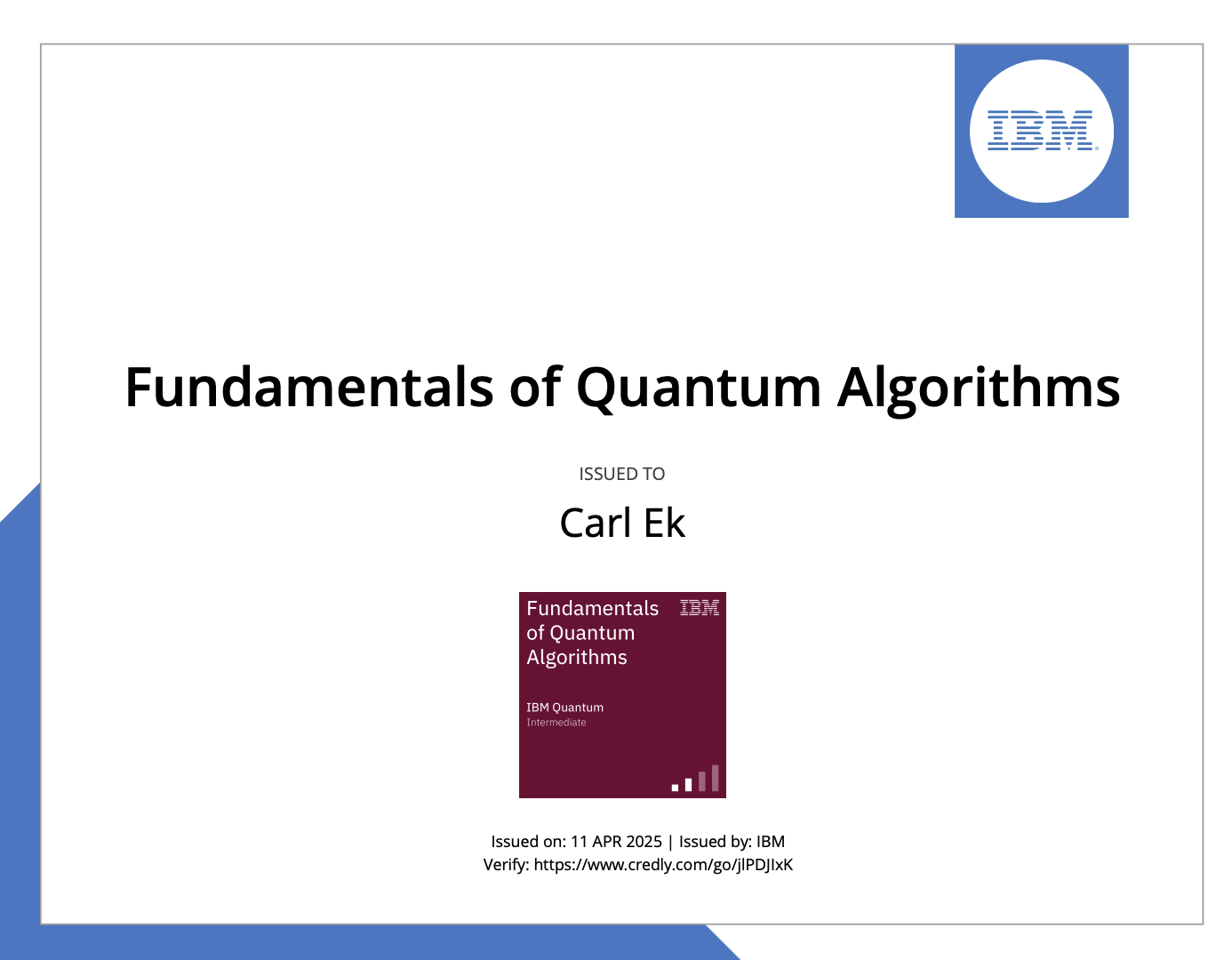 IBM

Fundamentals of Quantum Algorithms

ISSUED TO

Carl Ek

Fundamentals of Quantum Algorithms

IBM

IBM Quantum
Intermediate

Issued on: 11 APR 2025 | Issued by: IBM
Verify: https://www.credly.com/go/jlPDJIxK